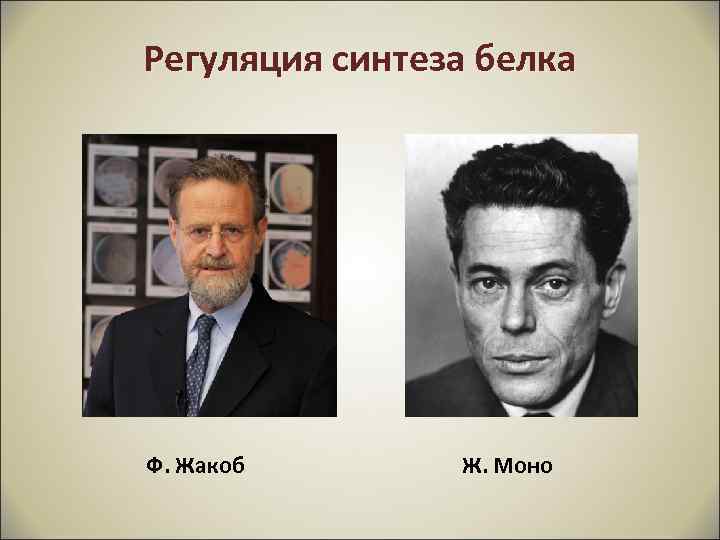 Регуляция синтеза белка

Ф. Жакоб

Ж. Моно